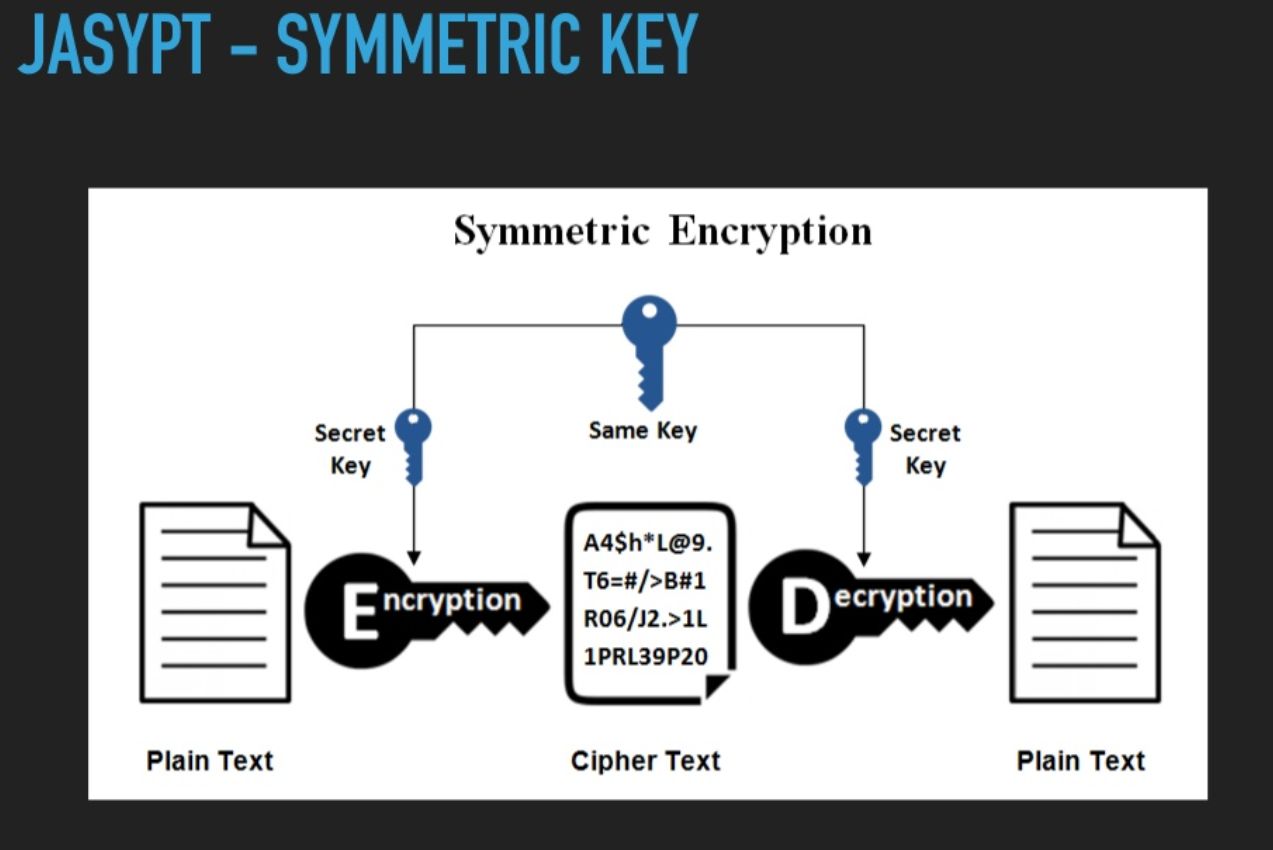 JASYPT - SYMMETRIC KEY

Symmetric Encryption

Secret Key

Same Key

Secret Key

Encryption

A4$h*L@9.
T6=#/>B#1
R06/J2.>1L
1PRL39P20

Decryption

Plain Text

Cipher Text

Plain Text